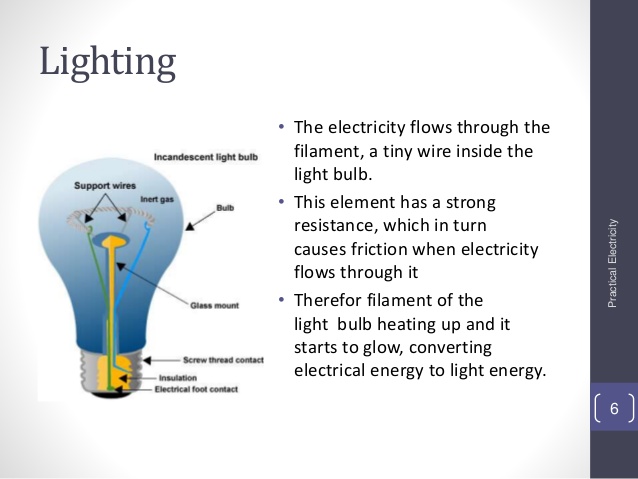 Lighting

Incandescent light bulb
Support wires
Inert gas
Bulb
Glass mount
Screw thread contact
Insulation
Electrical foot contact

• The electricity flows through the filament, a tiny wire inside the light bulb.
• This element has a strong resistance, which in turn causes friction when electricity flows through it
• Therefor filament of the light bulb heating up and it starts to glow, converting electrical energy to light energy.

Practical Electricity

6